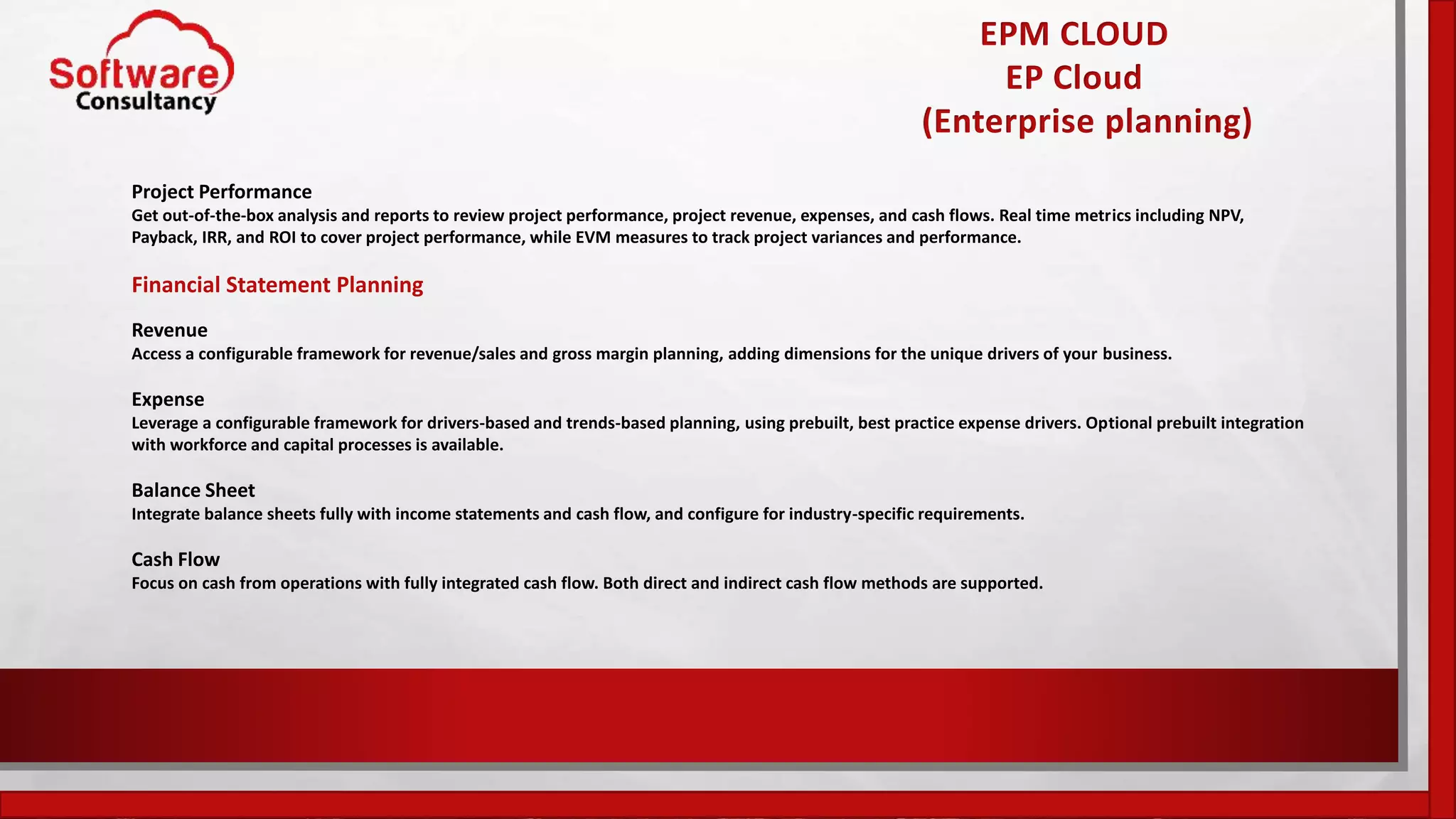 Software Consultancy

EPM CLOUD
EP Cloud
(Enterprise planning)

Project Performance
Get out-of-the-box analysis and reports to review project performance, project revenue, expenses, and cash flows. Real time metrics including NPV, Payback, IRR, and ROI to cover project performance, while EVM measures to track project variances and performance.

Financial Statement Planning

Revenue
Access a configurable framework for revenue/sales and gross margin planning, adding dimensions for the unique drivers of your business.

Expense
Leverage a configurable framework for drivers-based and trends-based planning, using prebuilt, best practice expense drivers. Optional prebuilt integration with workforce and capital processes is available.

Balance Sheet
Integrate balance sheets fully with income statements and cash flow, and configure for industry-specific requirements.

Cash Flow
Focus on cash from operations with fully integrated cash flow. Both direct and indirect cash flow methods are supported.